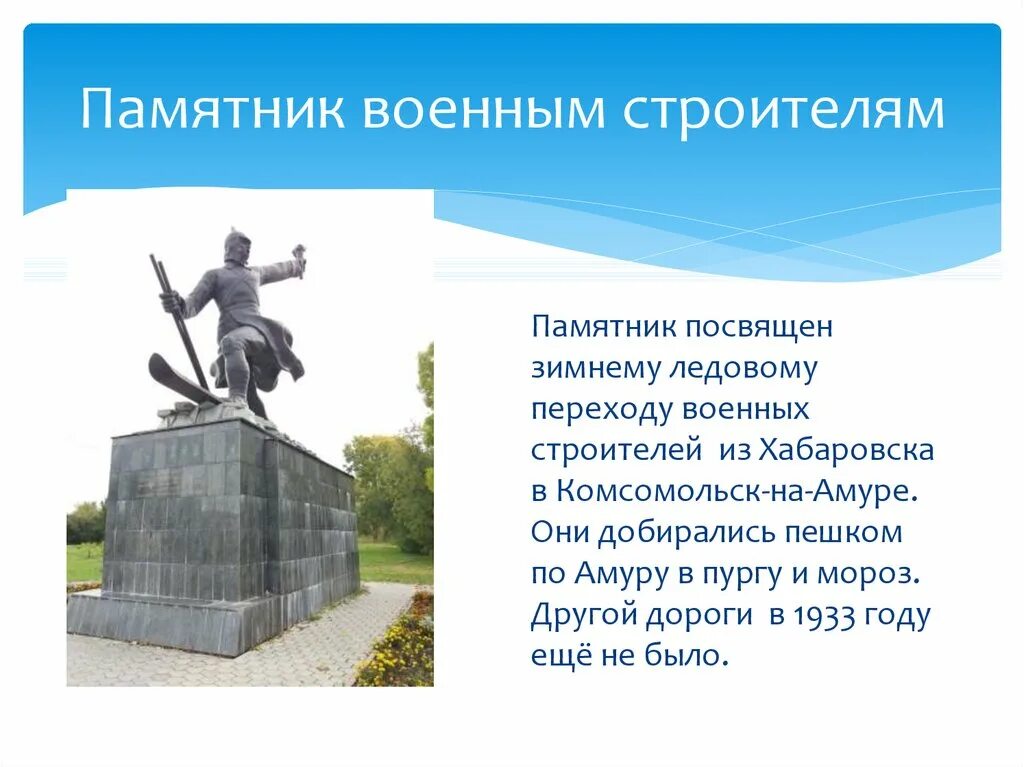 Памятник военным строителям

Памятник посвящен зимнему ледовому переходу военных строителей  из Хабаровска в Комсомольск-на-Амуре. Они добирались пешком по Амуру в пургу и мороз. Другой дороги  в 1933 году ещё не было.